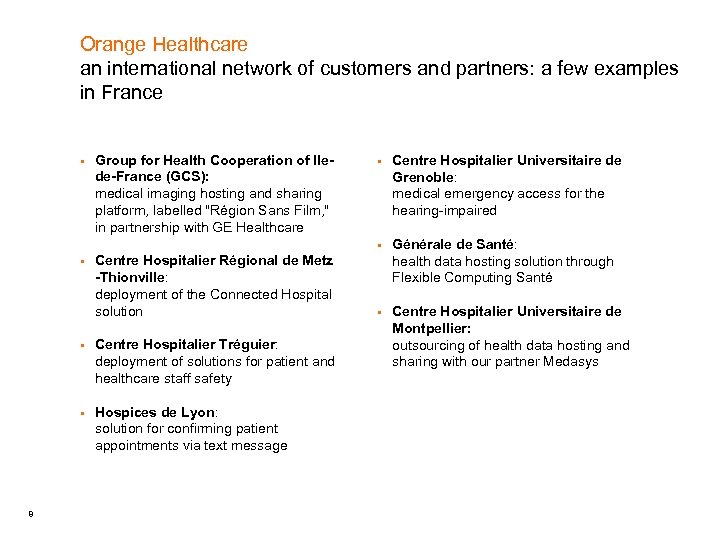 Orange Healthcare
an international network of customers and partners: a few examples in France

▪ Group for Health Cooperation of Ile-de-France (GCS):
medical imaging hosting and sharing platform, labelled "Région Sans Film," in partnership with GE Healthcare

▪ Centre Hospitalier Régional de Metz -Thionville:
deployment of the Connected Hospital solution

▪ Centre Hospitalier Tréguier:
deployment of solutions for patient and healthcare staff safety

▪ Hospices de Lyon:
solution for confirming patient appointments via text message

▪ Centre Hospitalier Universitaire de Grenoble:
medical emergency access for the hearing-impaired

▪ Générale de Santé:
health data hosting solution through Flexible Computing Santé

▪ Centre Hospitalier Universitaire de Montpellier:
outsourcing of health data hosting and sharing with our partner Medasys

9